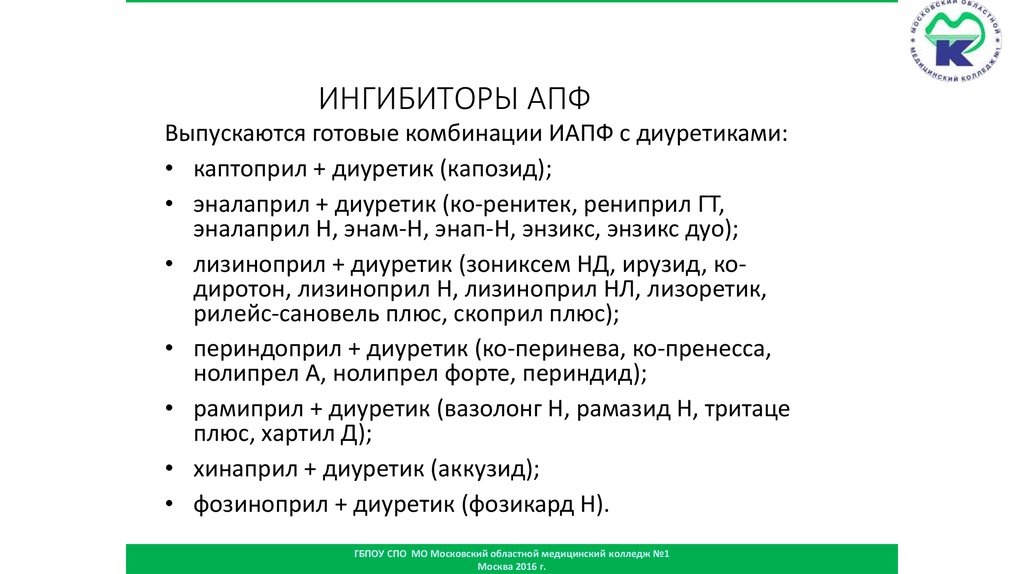 МОСКОВСКИЙ ОБЛАСТНОЙ МЕДИЦИНСКИЙ КОЛЛЕДЖ №1

ИНГИБИТОРЫ АПФ

Выпускаются готовые комбинации ИАПФ с диуретиками:

• каптоприл + диуретик (капозид);
• эналаприл + диуретик (ко-ренитек, рениприл ГТ, эналаприл Н, энам-Н, энап-Н, энзикс, энзикс дуо);
• лизиноприл + диуретик (зониксем НД, ирузид, ко-диротон, лизиноприл Н, лизиноприл НЛ, лизоретик, рилейс-сановель плюс, скоприл плюс);
• периндоприл + диуретик (ко-перинева, ко-пренесса, нолипрел А, нолипрел форте, периндид);
• рамиприл + диуретик (вазолонг Н, рамазид Н, тритаце плюс, хартил Д);
• хинаприл + диуретик (аккузид);
• фозиноприл + диуретик (фозикард Н).

ГБПОУ СПО МО Московский областной медицинский колледж №1
Москва 2016 г.